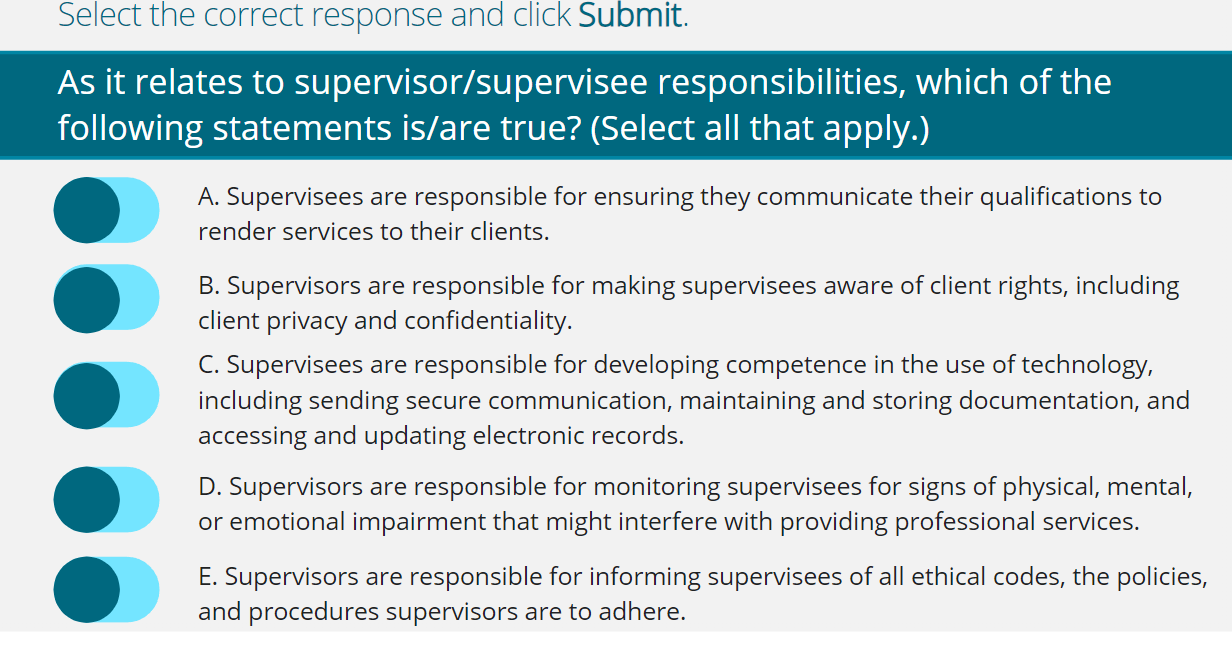 Select the correct response and click Submit.

As it relates to supervisor/supervisee responsibilities, which of the following statements is/are true? (Select all that apply.)

A. Supervisees are responsible for ensuring they communicate their qualifications to render services to their clients.

B. Supervisors are responsible for making supervisees aware of client rights, including client privacy and confidentiality.

C. Supervisees are responsible for developing competence in the use of technology, including sending secure communication, maintaining and storing documentation, and accessing and updating electronic records.

D. Supervisors are responsible for monitoring supervisees for signs of physical, mental, or emotional impairment that might interfere with providing professional services.

E. Supervisors are responsible for informing supervisees of all ethical codes, the policies, and procedures supervisors are to adhere.